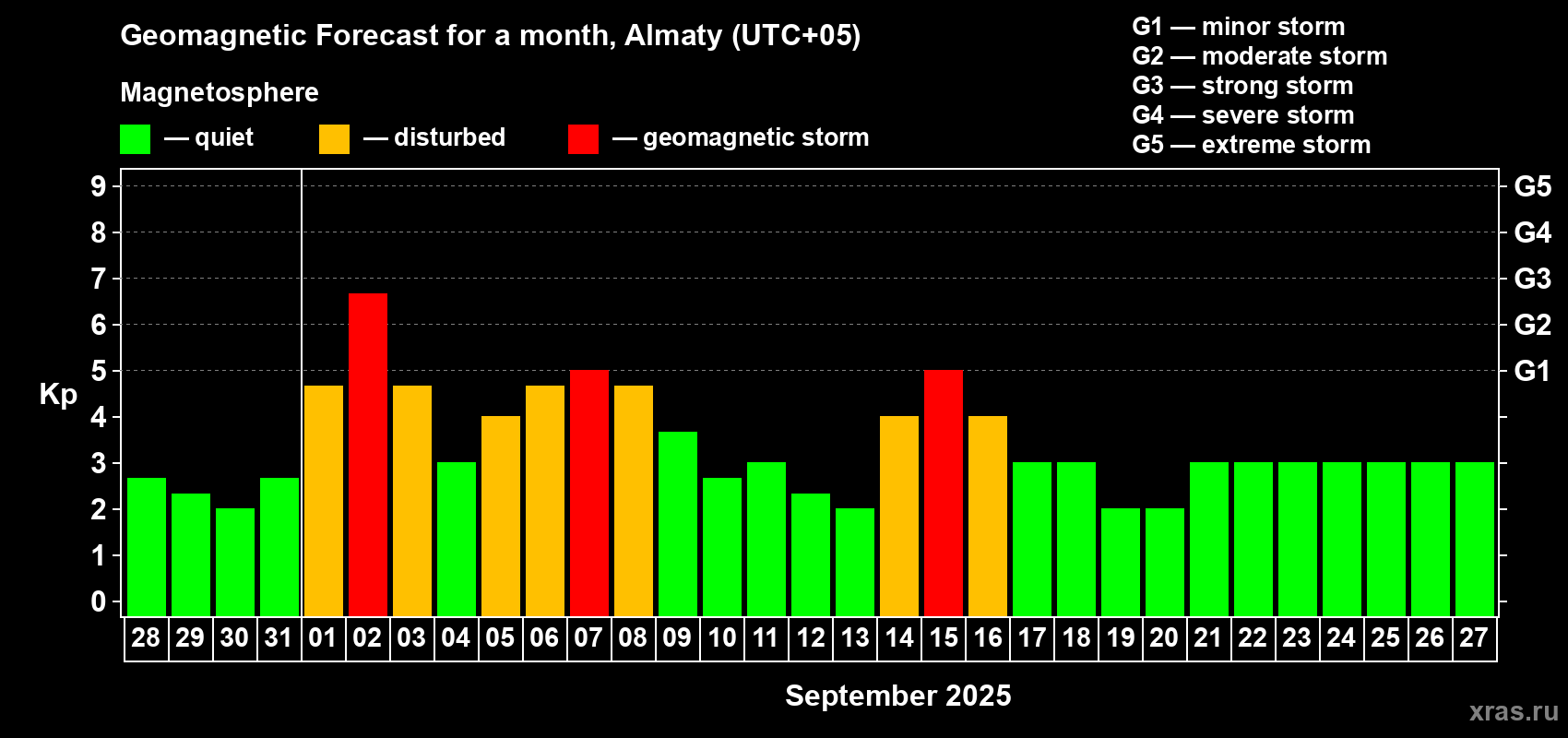 Geomagnetic Forecast for a month, Almaty (UTC+05)

Magnetosphere

— quiet — disturbed — geomagnetic storm

G1 — minor storm
G2 — moderate storm
G3 — strong storm
G4 — severe storm
G5 — extreme storm

Kp

9
8
7
6
5
4
3
2
1
0

G5
G4
G3
G2
G1

28 29 30 31 01 02 03 04 05 06 07 08 09 10 11 12 13 14 15 16 17 18 19 20 21 22 23 24 25 26 27

September 2025

xras.ru